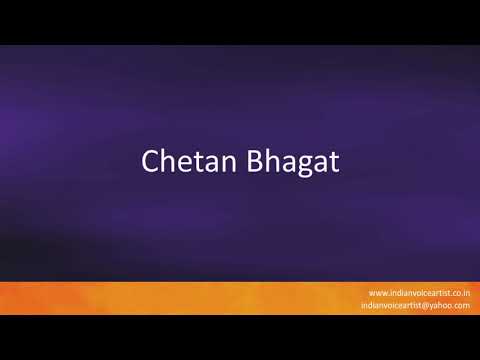 Chetan Bhagat

www.indianvoiceartist.co.in
indianvoiceartist@yahoo.com